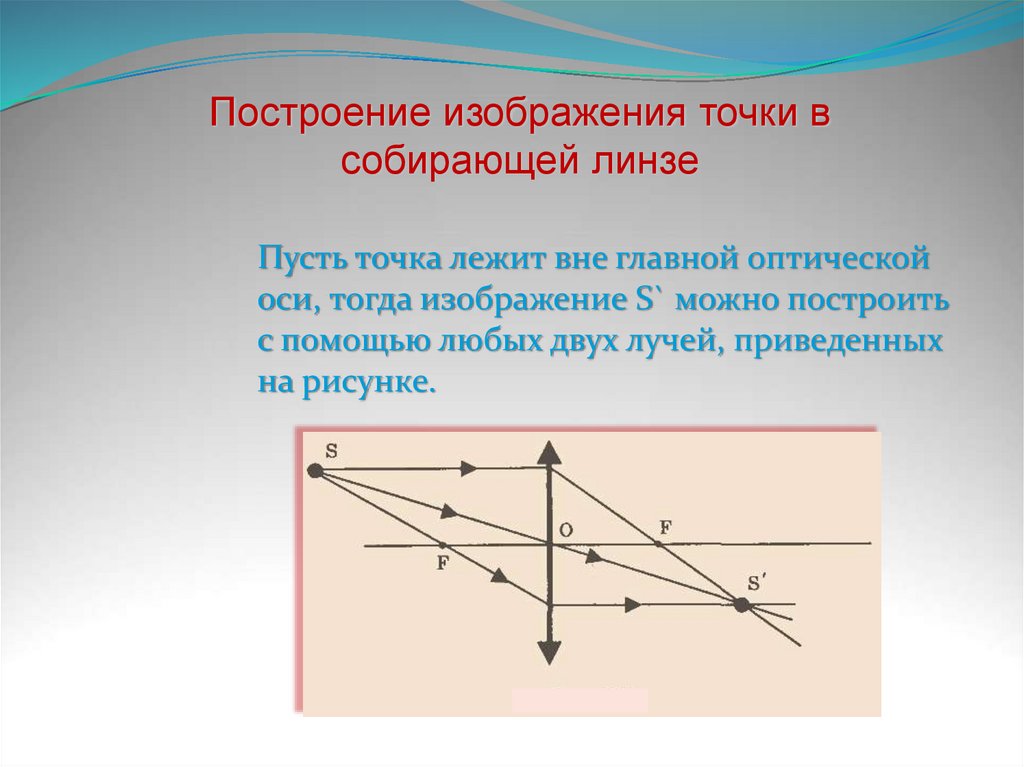 Построение изображения точки в собирающей линзе

Пусть точка лежит вне главной оптической оси, тогда изображение S` можно построить с помощью любых двух лучей, приведенных на рисунке.

S

O

F

F

S′